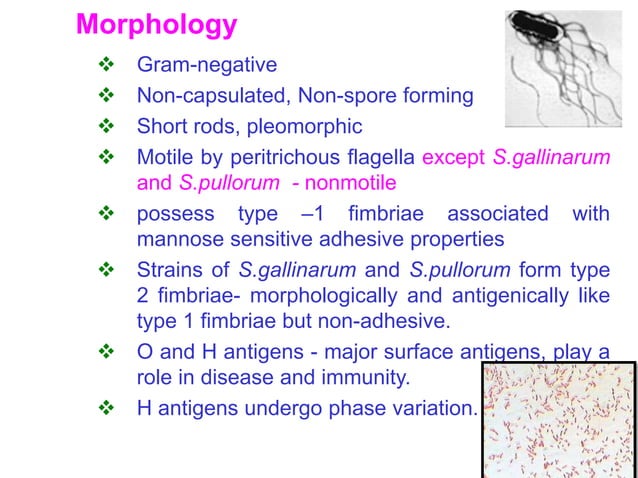 Morphology

❖ Gram-negative

❖ Non-capsulated, Non-spore forming

❖ Short rods, pleomorphic

❖ Motile by peritrichous flagella except S.gallinarum and S.pullorum - nonmotile

❖ possess type –1 fimbriae associated with mannose sensitive adhesive properties

❖ Strains of S.gallinarum and S.pullorum form type 2 fimbriae- morphologically and antigenically like type 1 fimbriae but non-adhesive.

❖ O and H antigens - major surface antigens, play a role in disease and immunity.

❖ H antigens undergo phase variation.